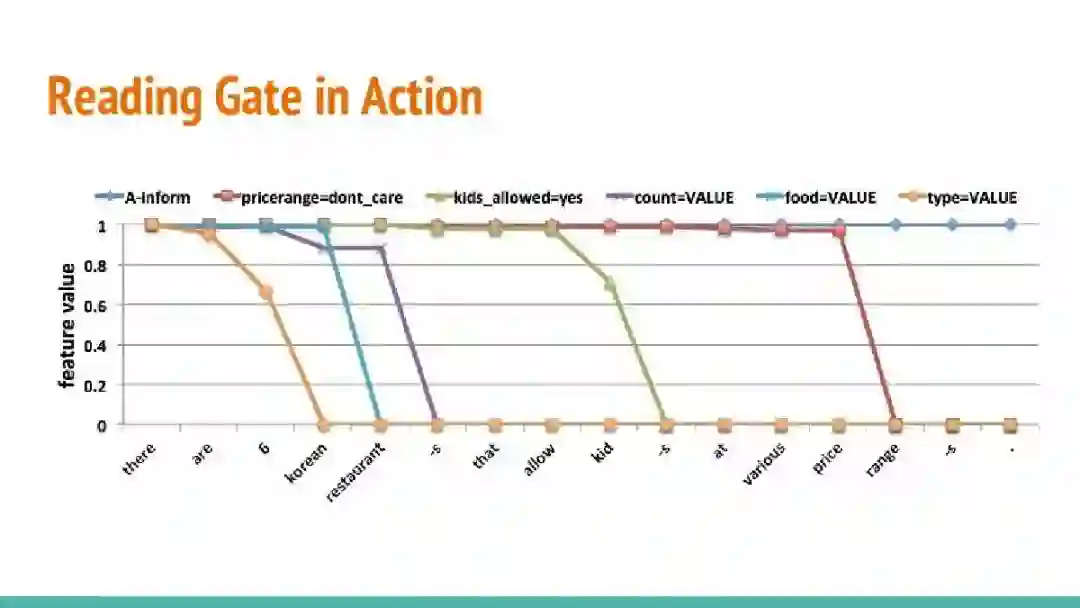 Reading Gate in Action

A-inform
pricerange=dont_care
kids_allowed=yes
count=VALUE
food=VALUE
type=VALUE

feature value

1
0.8
0.6
0.4
0.2
0

there
are
6
korean
restaurant
-s
that
allow
kid
-s
at
various
price
range
-s
.